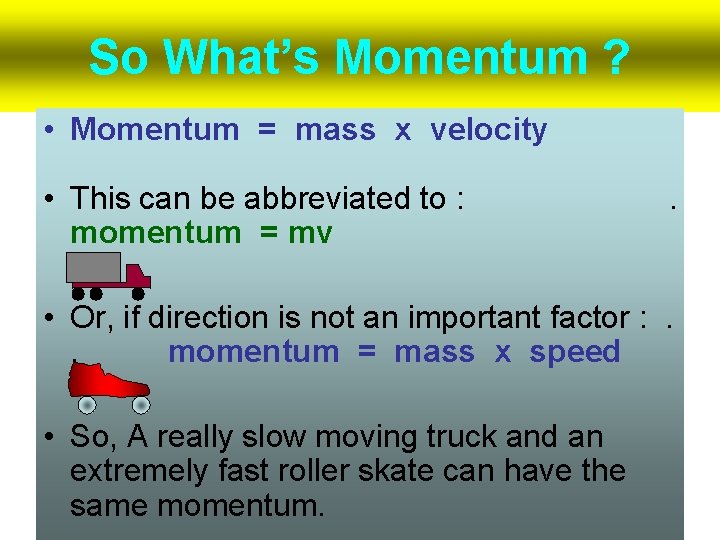 So What's Momentum ?

• Momentum = mass x velocity

• This can be abbreviated to : . momentum = mv

• Or, if direction is not an important factor : . momentum = mass x speed

• So, A really slow moving truck and an extremely fast roller skate can have the same momentum.